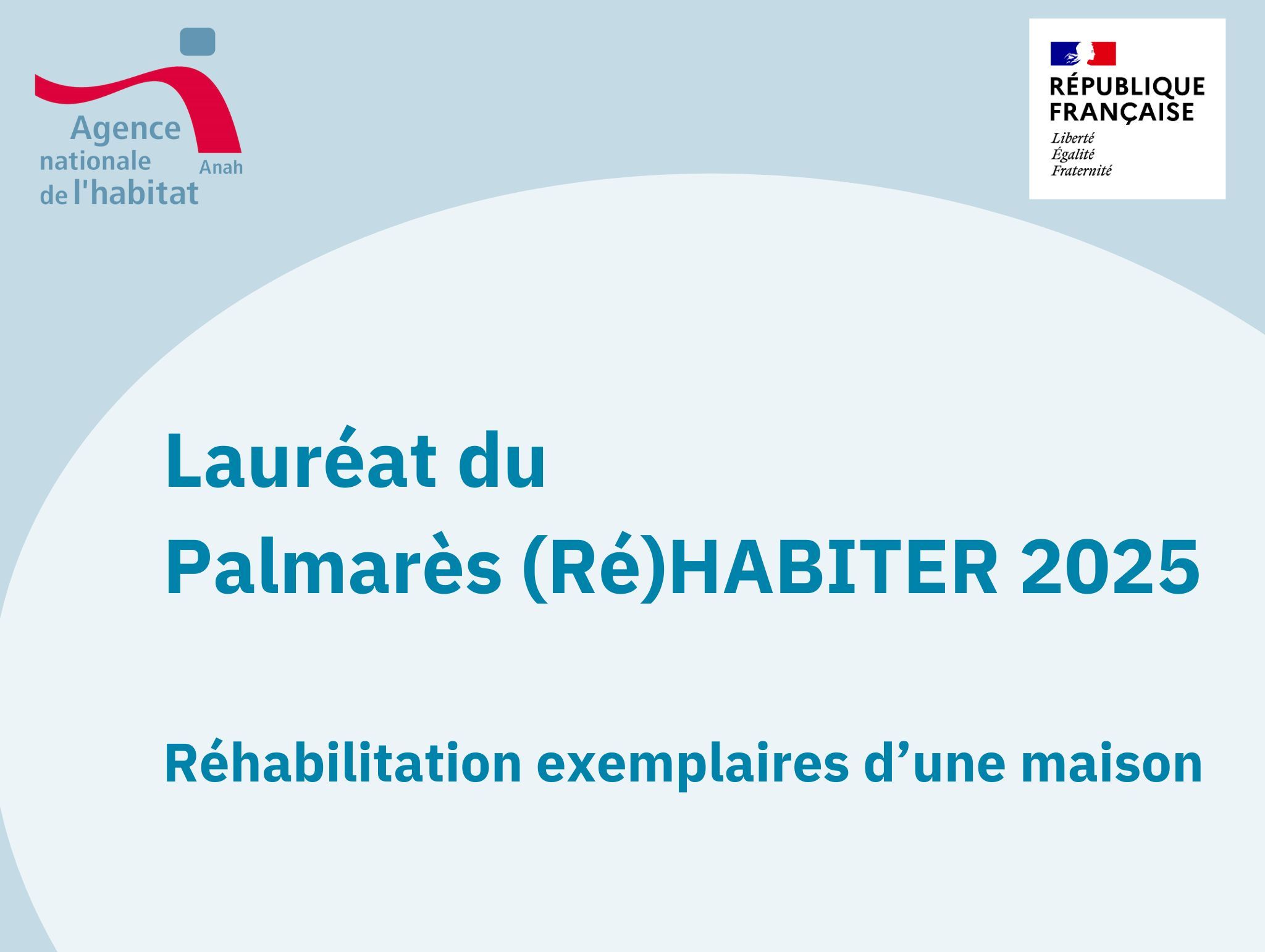 Agence nationale de l'habitat
Anah

RÉPUBLIQUE FRANÇAISE
Liberté
Égalité
Fraternité

Lauréat du
Palmarès (Ré)HABITER 2025

Réhabilitation exemplaires d’une maison